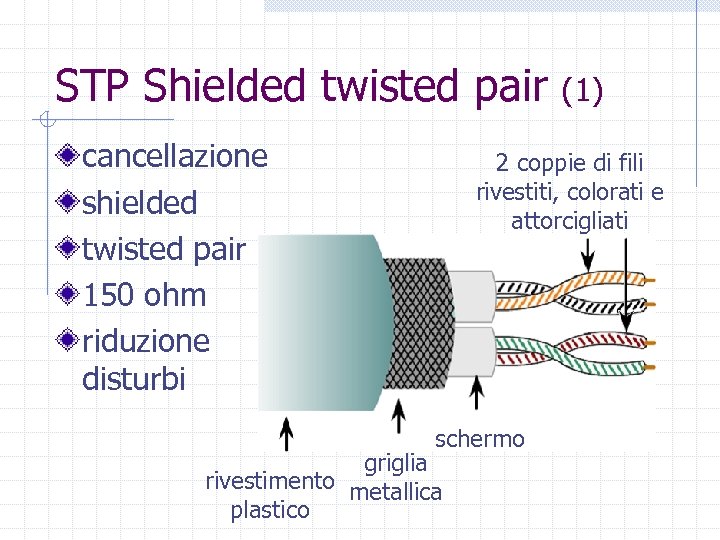 STP Shielded twisted pair (1)

cancellazione

shielded

twisted pair

150 ohm

riduzione disturbi

2 coppie di fili rivestiti, colorati e attorcigliati

schermo

griglia metallica

rivestimento plastico